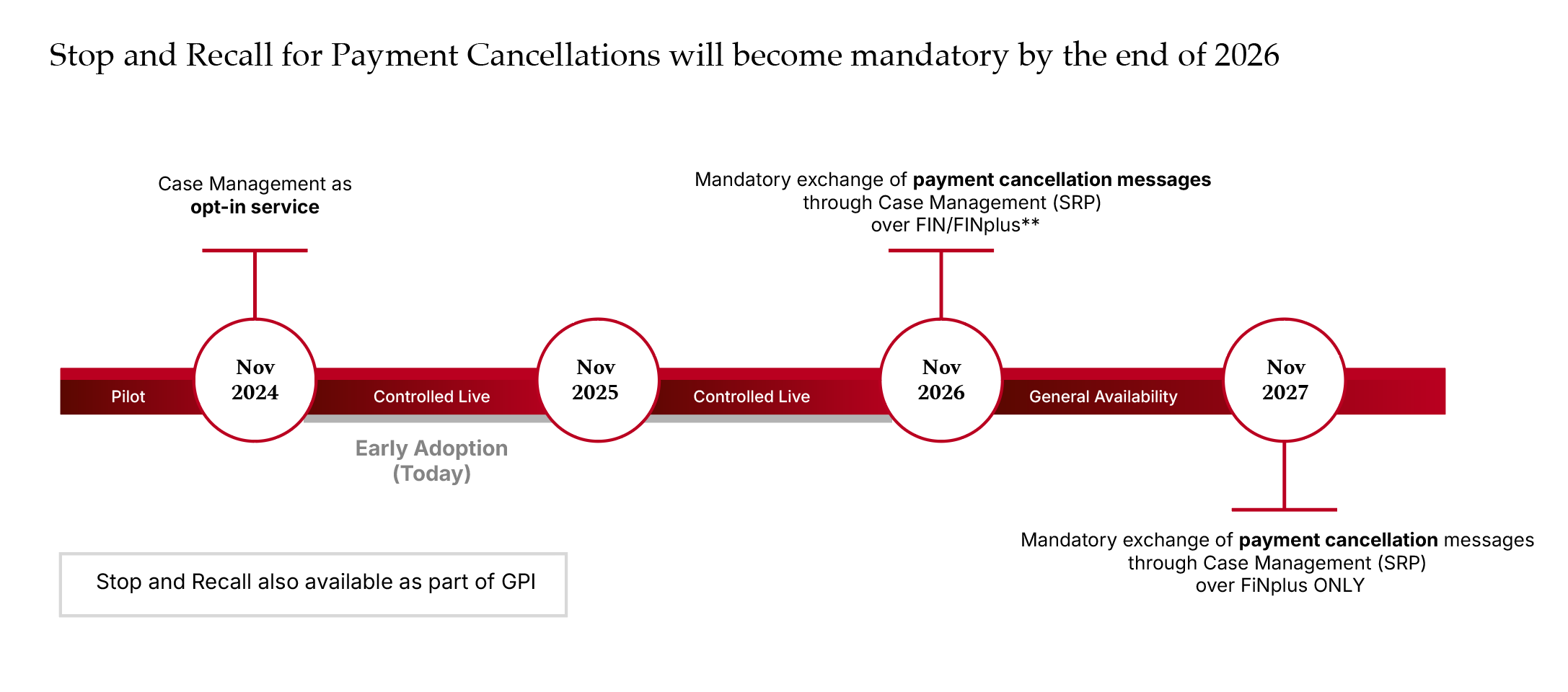 Stop and Recall for Payment Cancellations will become mandatory by the end of 2026

Case Management as
opt-in service

Mandatory exchange of payment cancellation messages
through Case Management (SRP)
over FIN/FINplus**

Pilot

Nov
2024

Controlled Live

Nov
2025

Controlled Live

Nov
2026

General Availability

Nov
2027

Early Adoption
(Today)

Mandatory exchange of payment cancellation messages
through Case Management (SRP)
over FiNplus ONLY

Stop and Recall also available as part of GPI